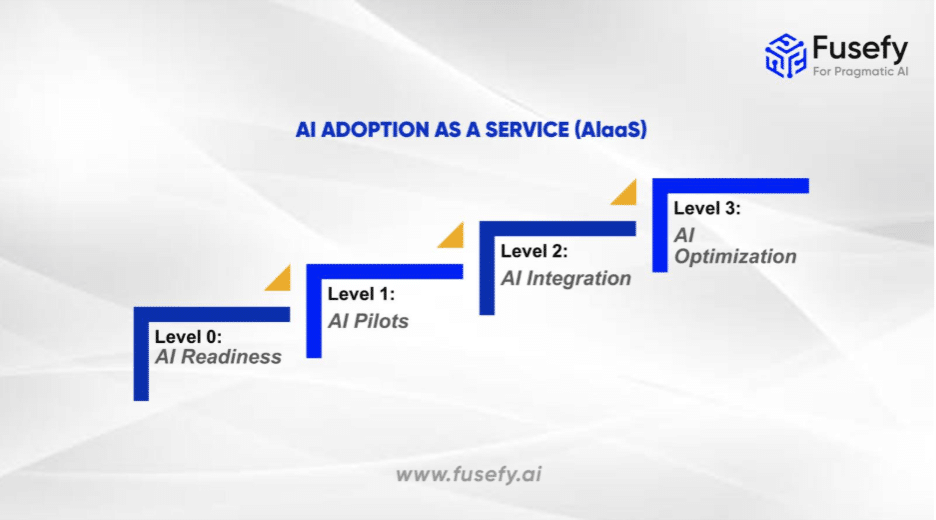 Fusefy
For Pragmatic AI

AI ADOPTION AS A SERVICE (AIaaS)

Level 0:
AI Readiness

Level 1:
AI Pilots

Level 2:
AI Integration

Level 3:
AI Optimization

www.fusefy.ai